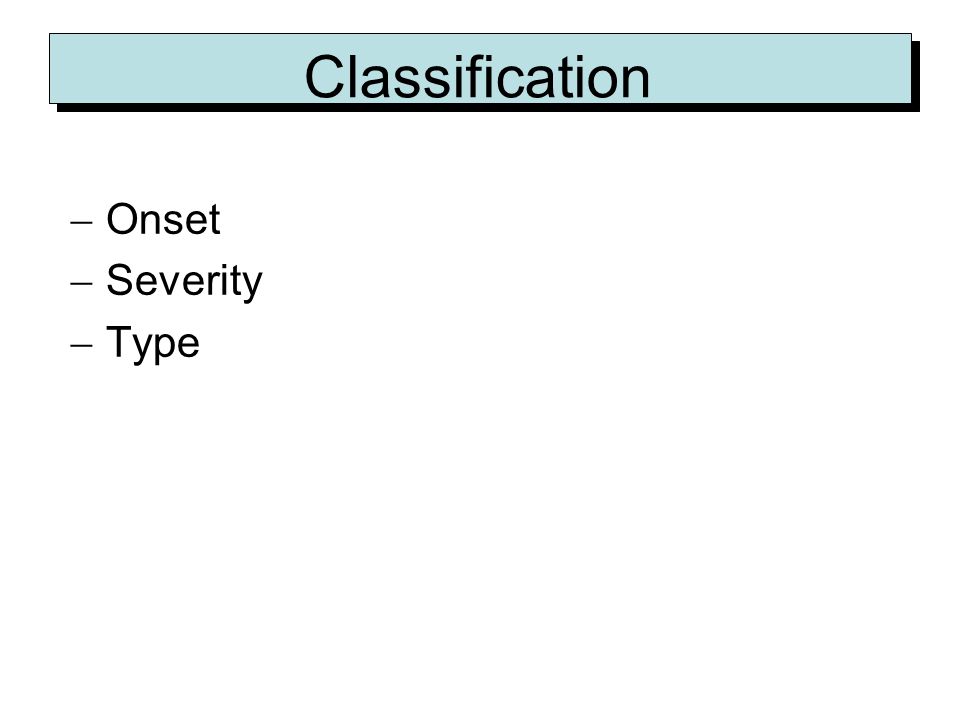 Classification

– Onset
– Severity
– Type